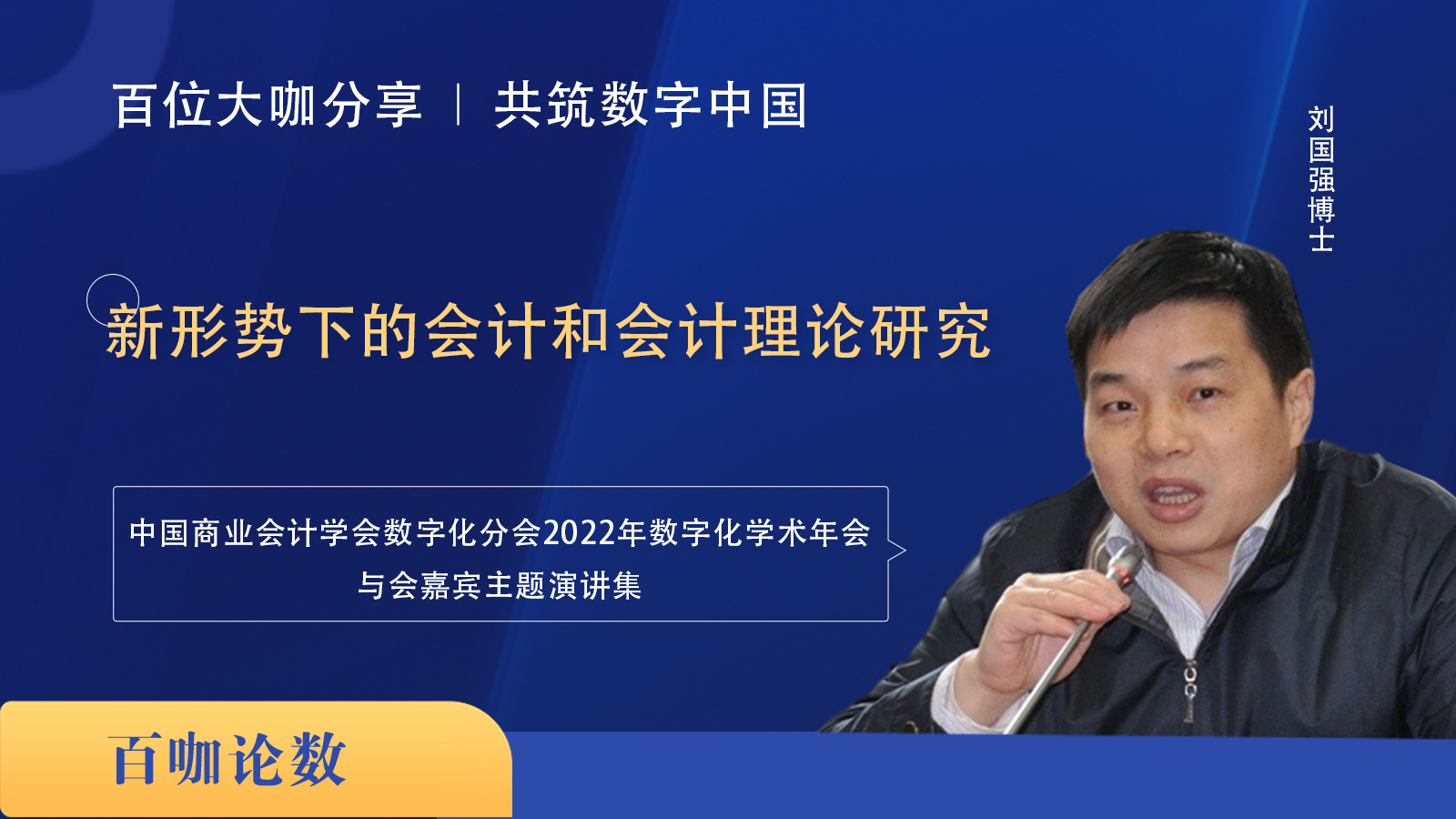 百位大咖分享 | 共筑数字中国

刘国强博士

新形势下的会计和会计理论研究

中国商业会计学会数字化分会2022年数字化学术年会
与会嘉宾主题演讲集

百咖论数